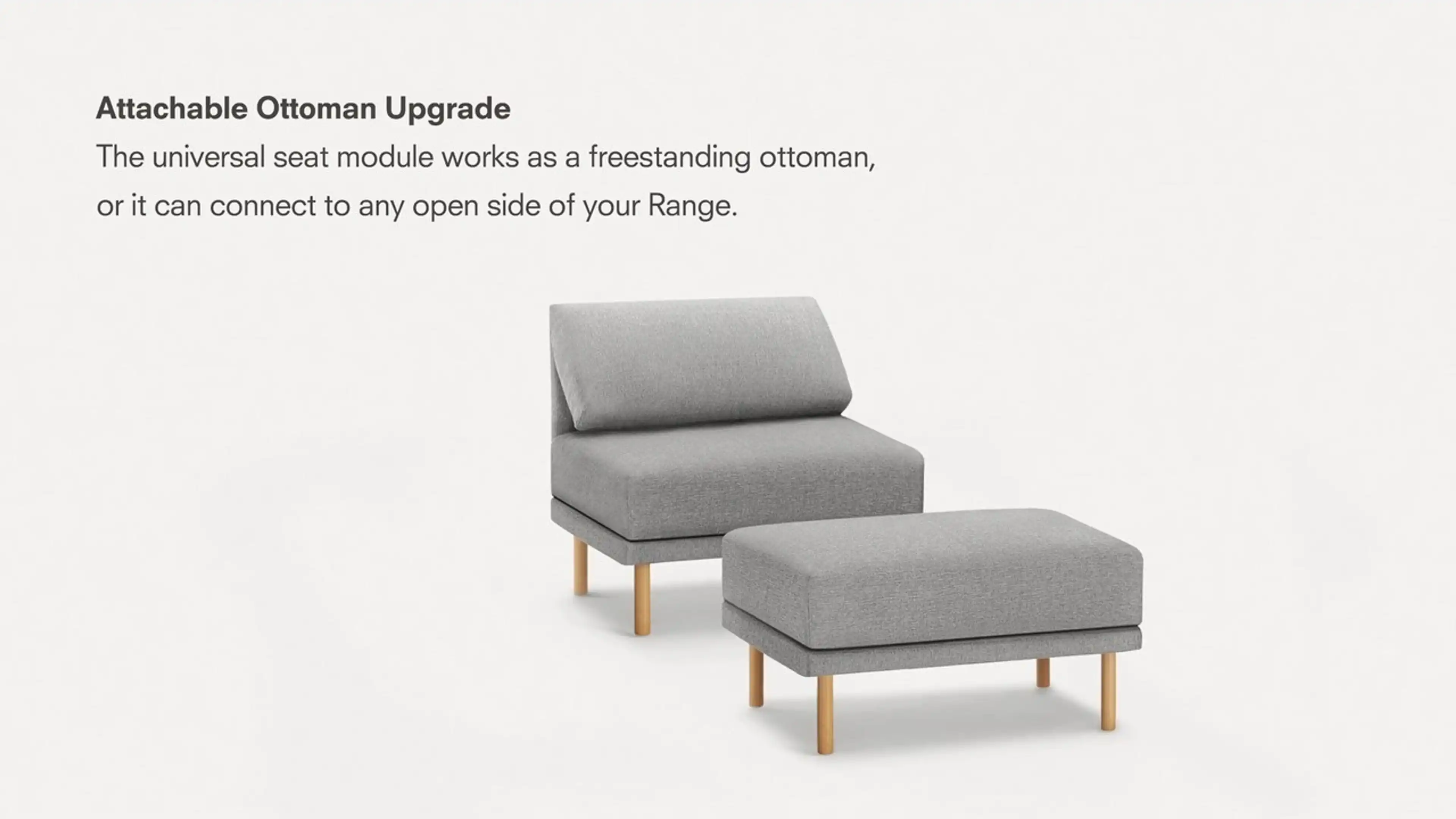 Attachable Ottoman Upgrade
The universal seat module works as a freestanding ottoman, or it can connect to any open side of your Range.